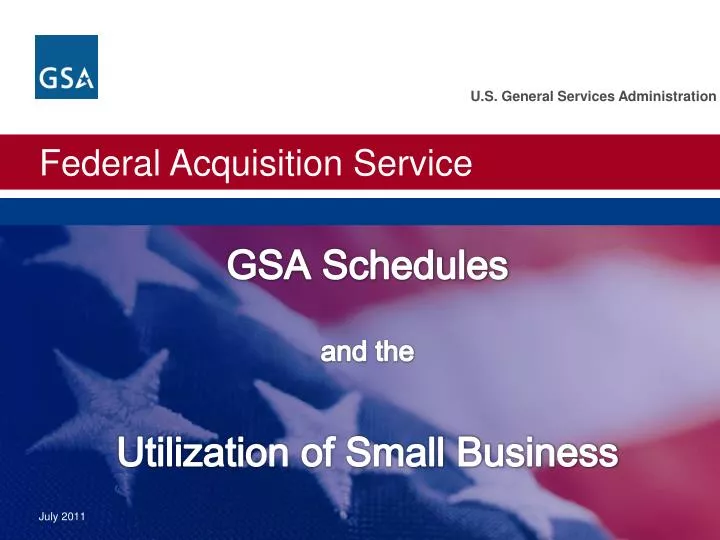 GSA

U.S. General Services Administration

Federal Acquisition Service

GSA Schedules

and the

Utilization of Small Business

July 2011